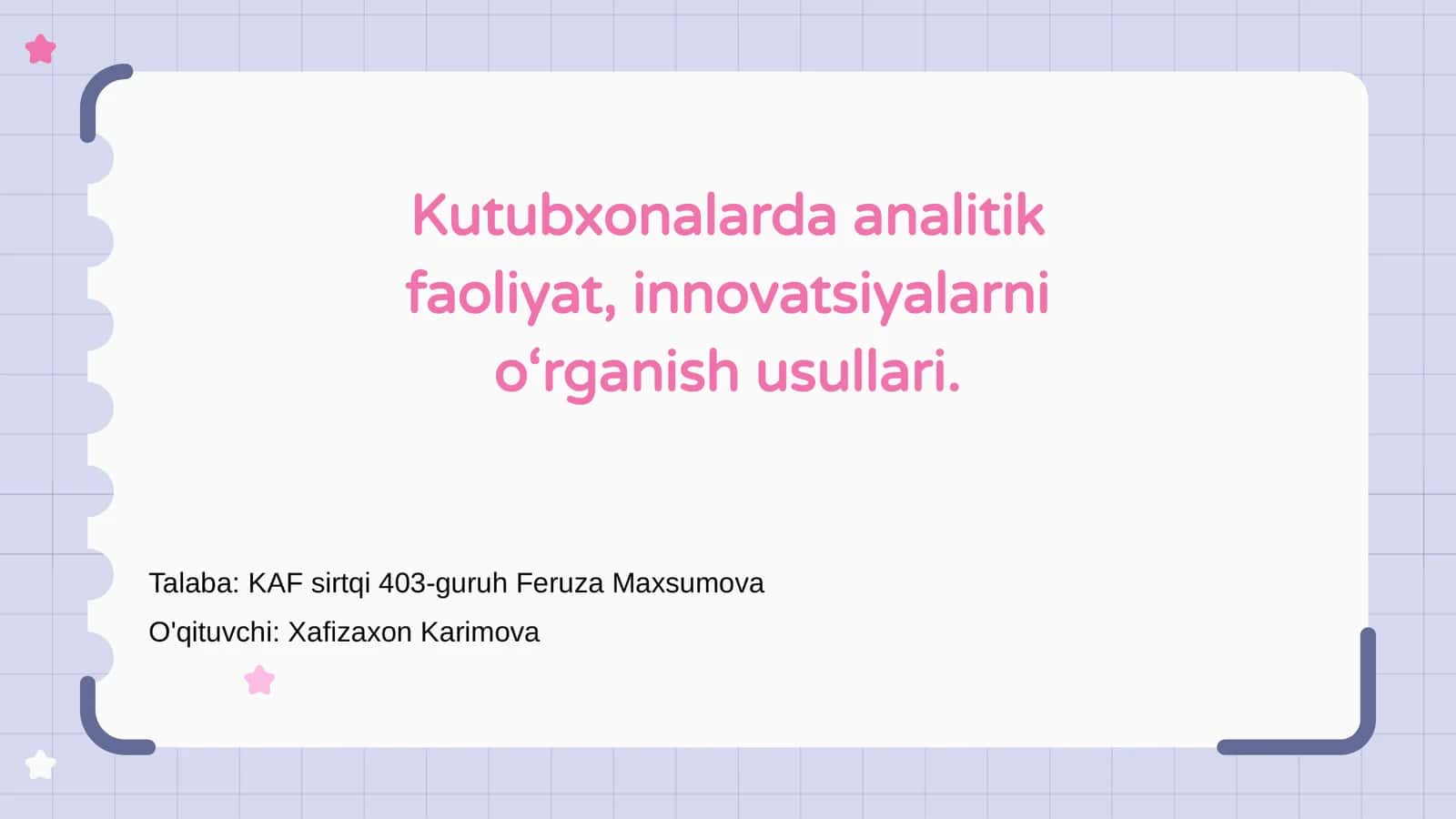 Kutubxonalarda analitik faoliyat, innovatsiyalarni o‘rganish usullari.

Talaba: KAF sirtqi 403-guruh Feruza Maxsumova

O'qituvchi: Xafizaxon Karimova